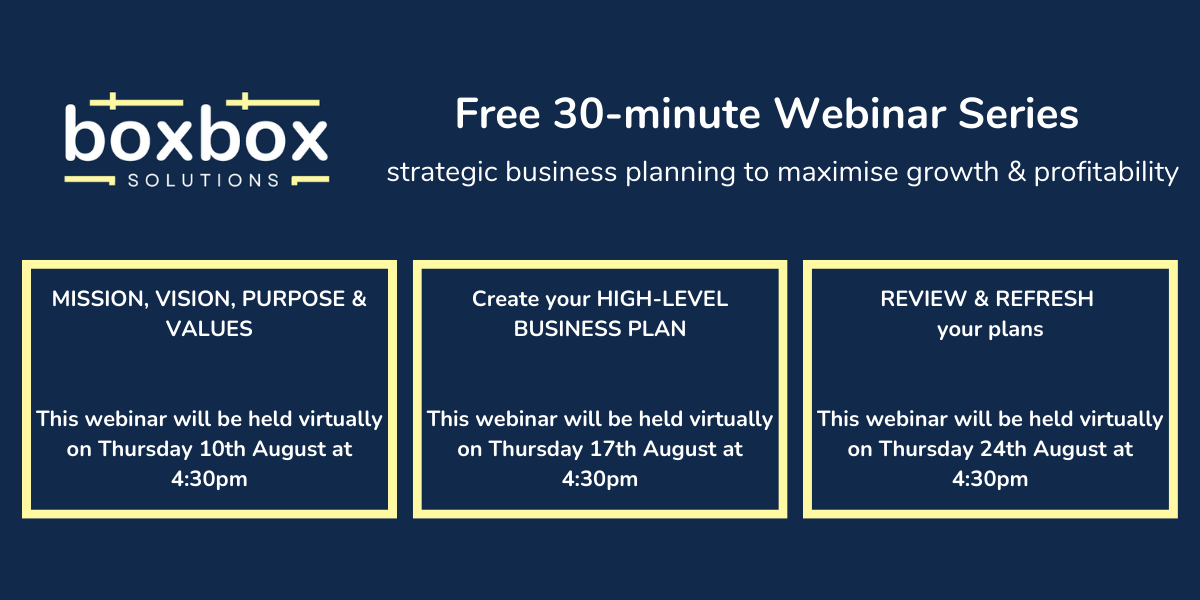 boxbox
SOLUTIONS

Free 30-minute Webinar Series

strategic business planning to maximise growth & profitability

MISSION, VISION, PURPOSE & VALUES

This webinar will be held virtually on Thursday 10th August at 4:30pm

Create your HIGH-LEVEL BUSINESS PLAN

This webinar will be held virtually on Thursday 17th August at 4:30pm

REVIEW & REFRESH your plans

This webinar will be held virtually on Thursday 24th August at 4:30pm